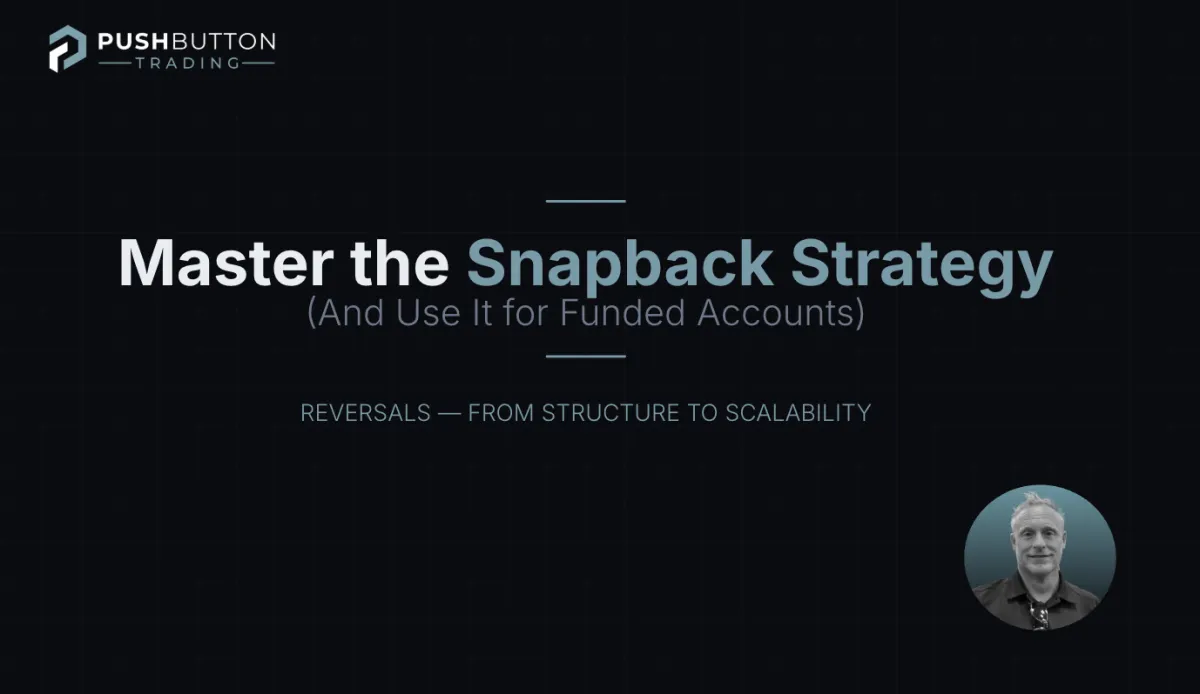 PUSHBUTTON
TRADING

Master the Snapback Strategy
(And Use It for Funded Accounts)

REVERSALS — FROM STRUCTURE TO SCALABILITY